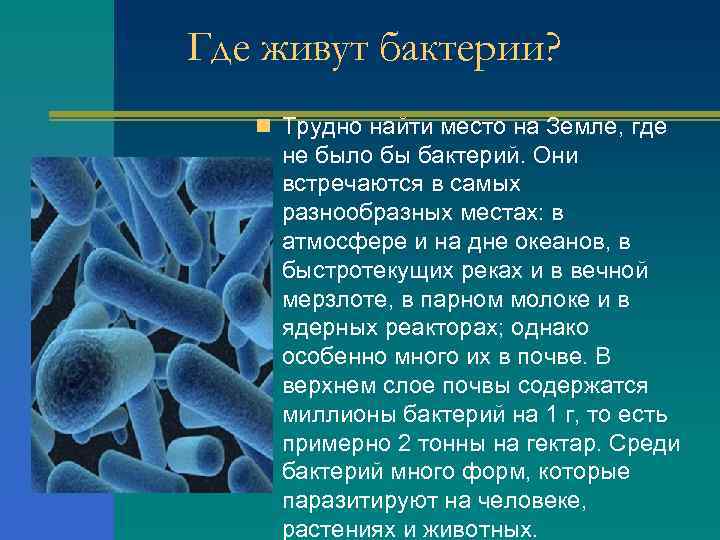 Где живут бактерии?

Трудно найти место на Земле, где не было бы бактерий. Они встречаются в самых разнообразных местах: в атмосфере и на дне океанов, в быстротекущих реках и в вечной мерзлоте, в парном молоке и в ядерных реакторах; однако особенно много их в почве. В верхнем слое почвы содержатся миллионы бактерий на 1 г, то есть примерно 2 тонны на гектар. Среди бактерий много форм, которые паразитируют на человеке, растениях и животных.